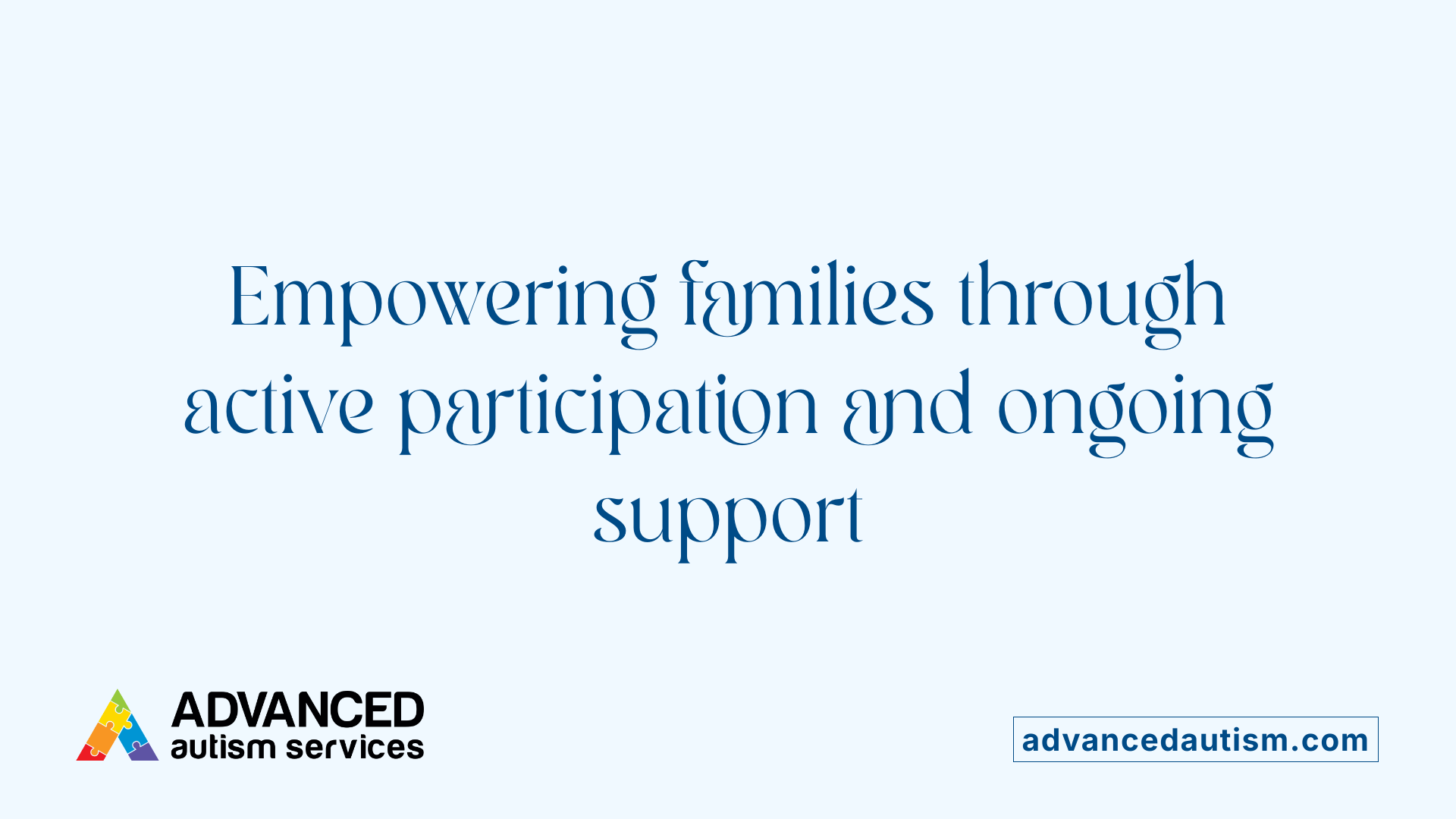 Empowering families through active participation and ongoing support

ADVANCED
autism services

advancedautism.com